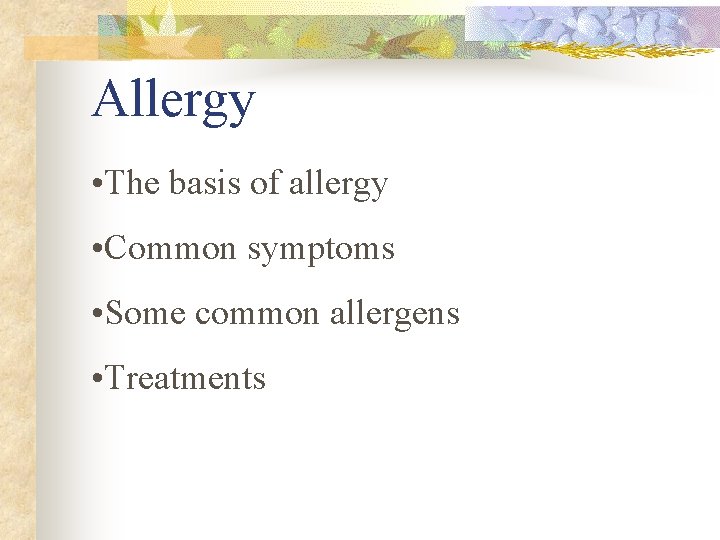 Allergy

•The basis of allergy

•Common symptoms

•Some common allergens

•Treatments